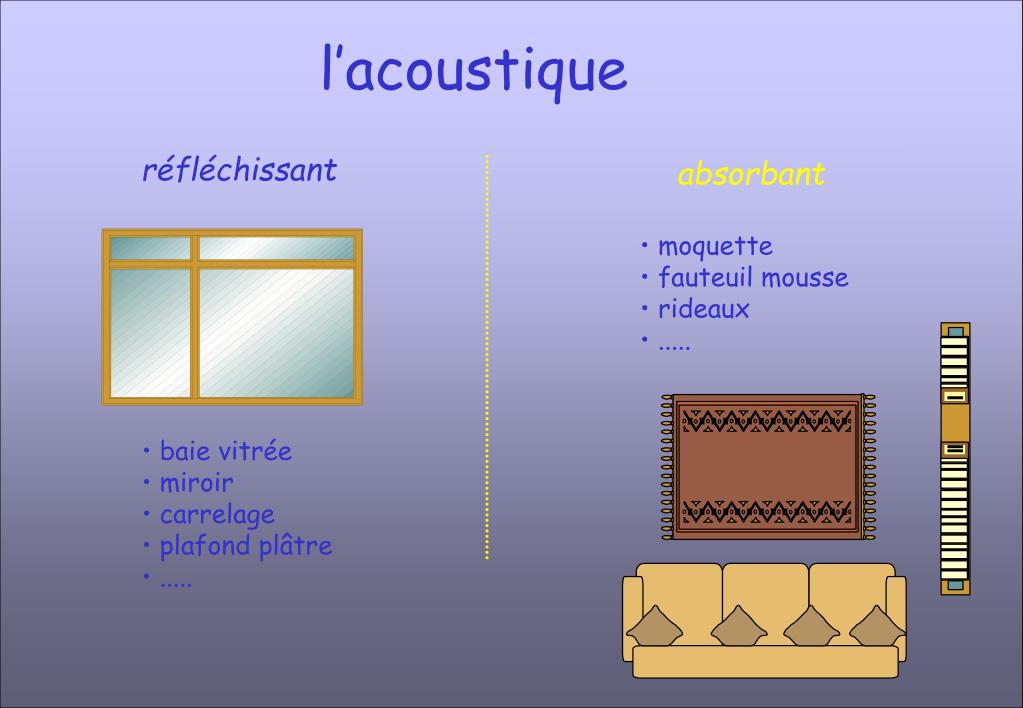 l’acoustique

réfléchissant

• baie vitrée
• miroir
• carrelage
• plafond plâtre
• .....

absorbant

• moquette
• fauteuil mousse
• rideaux
• .....